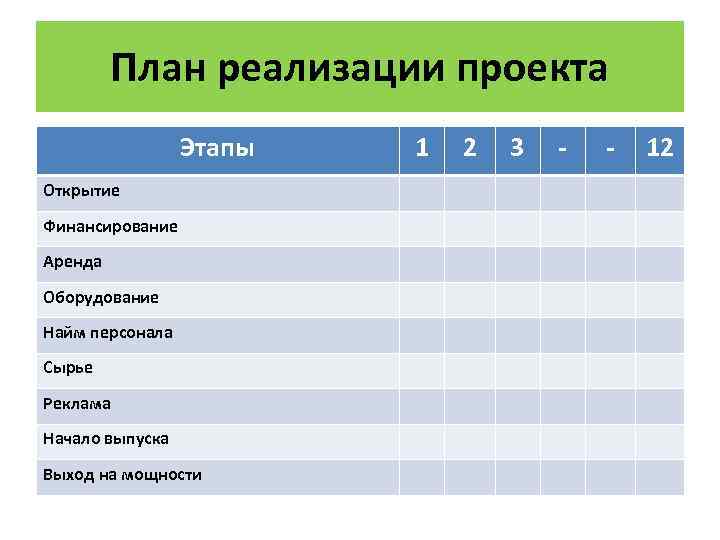 План реализации проекта

| Этапы | 1 | 2 | 3 | - | - | 12 |
|---|---|---|---|---|---|---|
| Открытие | | | | | | |
| Финансирование | | | | | | |
| Аренда | | | | | | |
| Оборудование | | | | | | |
| Найм персонала | | | | | | |
| Сырье | | | | | | |
| Реклама | | | | | | |
| Начало выпуска | | | | | | |
| Выход на мощности | | | | | | |